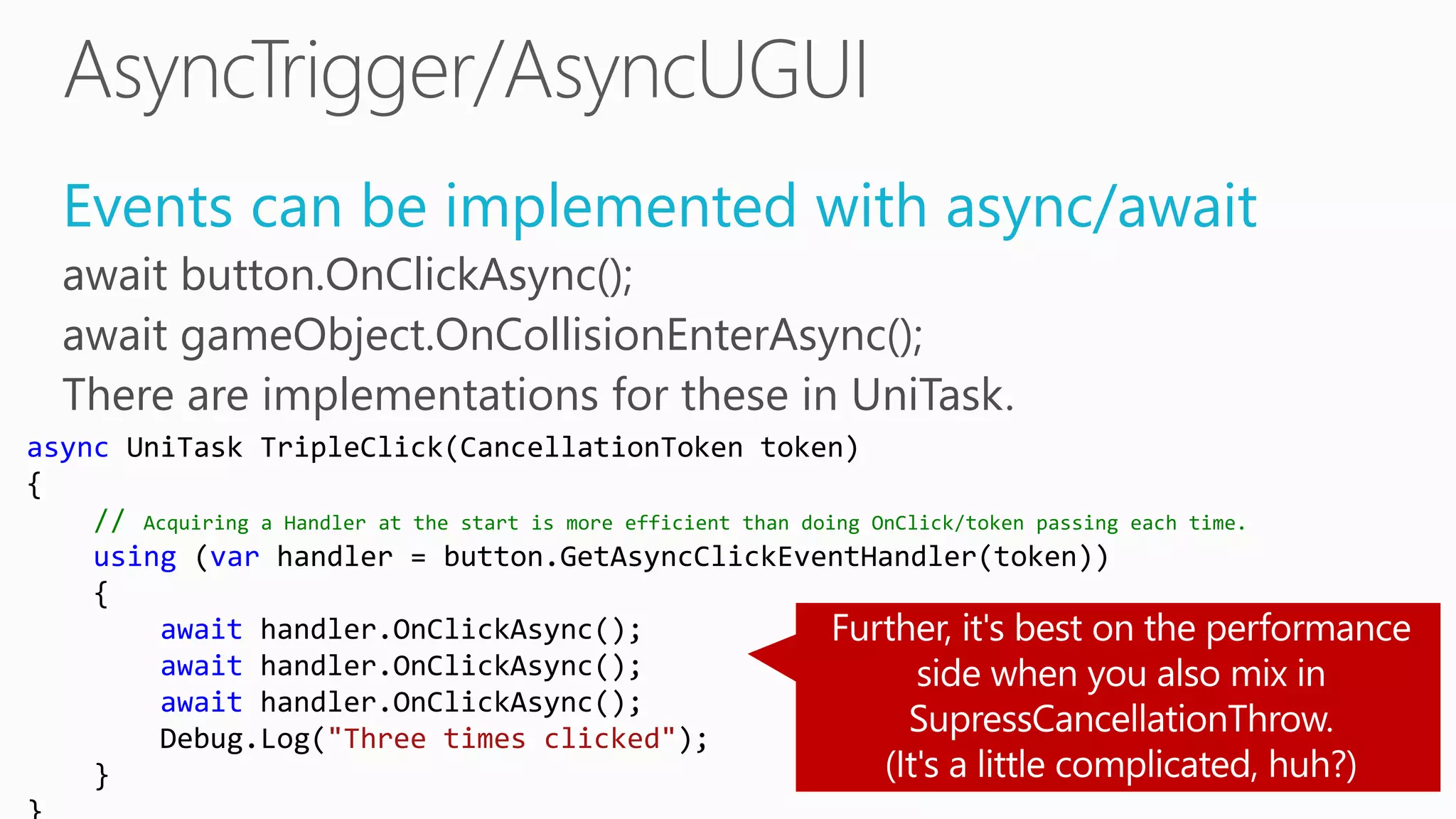 AsyncTrigger/AsyncUGUI

Events can be implemented with async/await

await button.OnClickAsync();

await gameObject.OnCollisionEnterAsync();

There are implementations for these in UniTask.

async UniTask TripleClick(CancellationToken token)
{
    // Acquiring a Handler at the start is more efficient than doing OnClick/token passing each time.
    using (var handler = button.GetAsyncClickEventHandler(token))
    {
        await handler.OnClickAsync();
        await handler.OnClickAsync();
        await handler.OnClickAsync();
        Debug.Log("Three times clicked");
    }
}

Further, it's best on the performance side when you also mix in SupressCancellationThrow. (It's a little complicated, huh?)